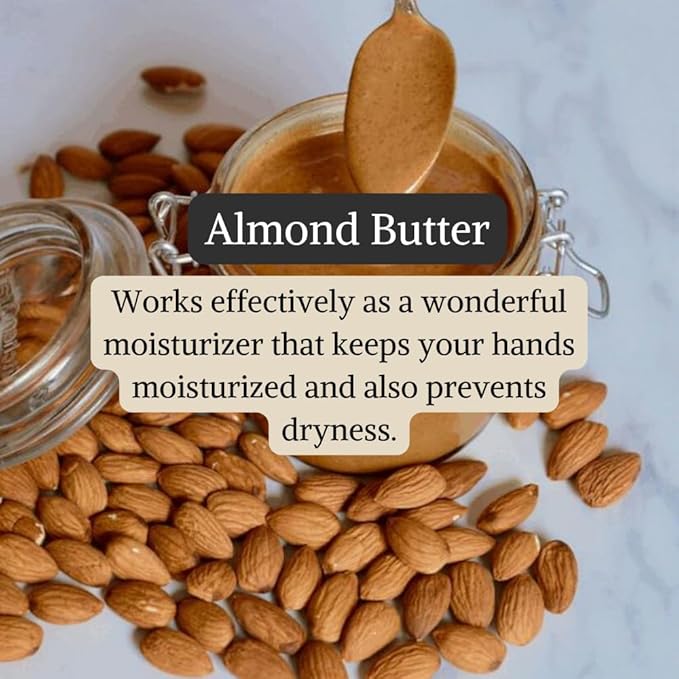 Almond Butter

Works effectively as a wonderful moisturizer that keeps your hands moisturized and also prevents dryness.